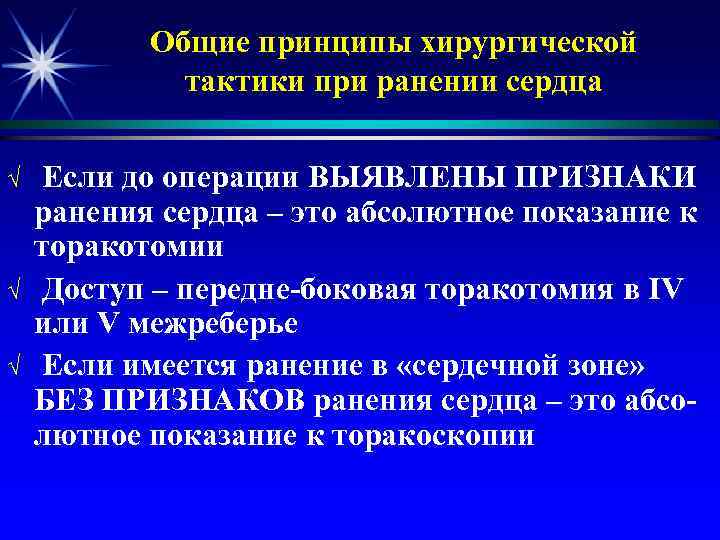 Общие принципы хирургической тактики при ранении сердца

√ Если до операции ВЫЯВЛЕНЫ ПРИЗНАКИ ранения сердца – это абсолютное показание к торакотомии

√ Доступ – передне-боковая торакотомия в IV или V межреберье

√ Если имеется ранение в «сердечной зоне» БЕЗ ПРИЗНАКОВ ранения сердца – это абсолютное показание к торакоскопии